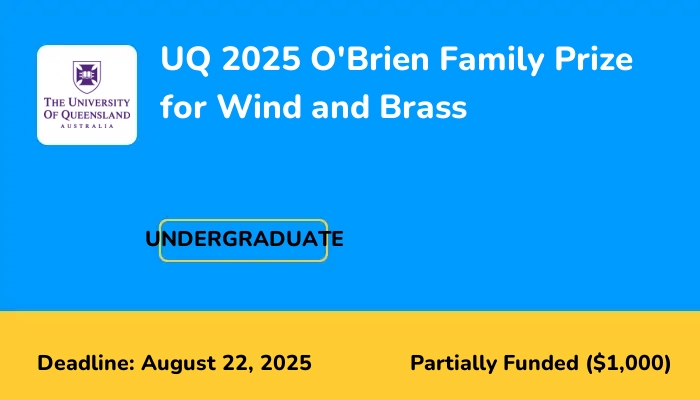 THE UNIVERSITY OF QUEENSLAND
AUSTRALIA

UQ 2025 O'Brien Family Prize for Wind and Brass

UNDERGRADUATE

Deadline: August 22, 2025

Partially Funded ($1,000)